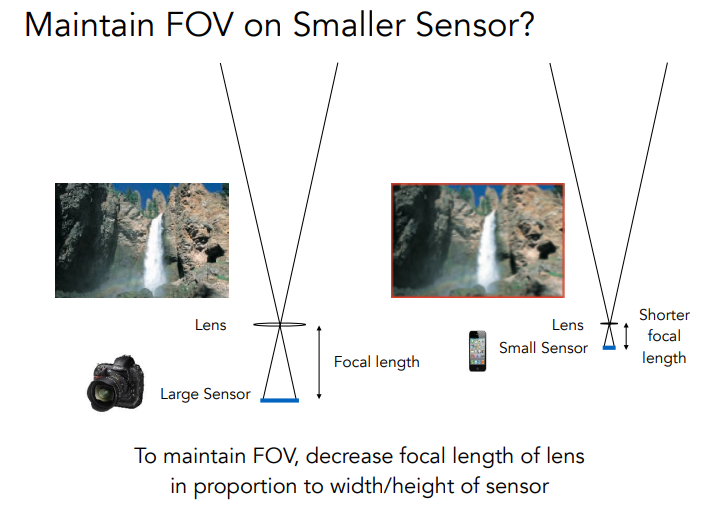 Maintain FOV on Smaller Sensor?

Lens

Focal length

Large Sensor

Lens

Small Sensor

Shorter focal length

To maintain FOV, decrease focal length of lens in proportion to width/height of sensor